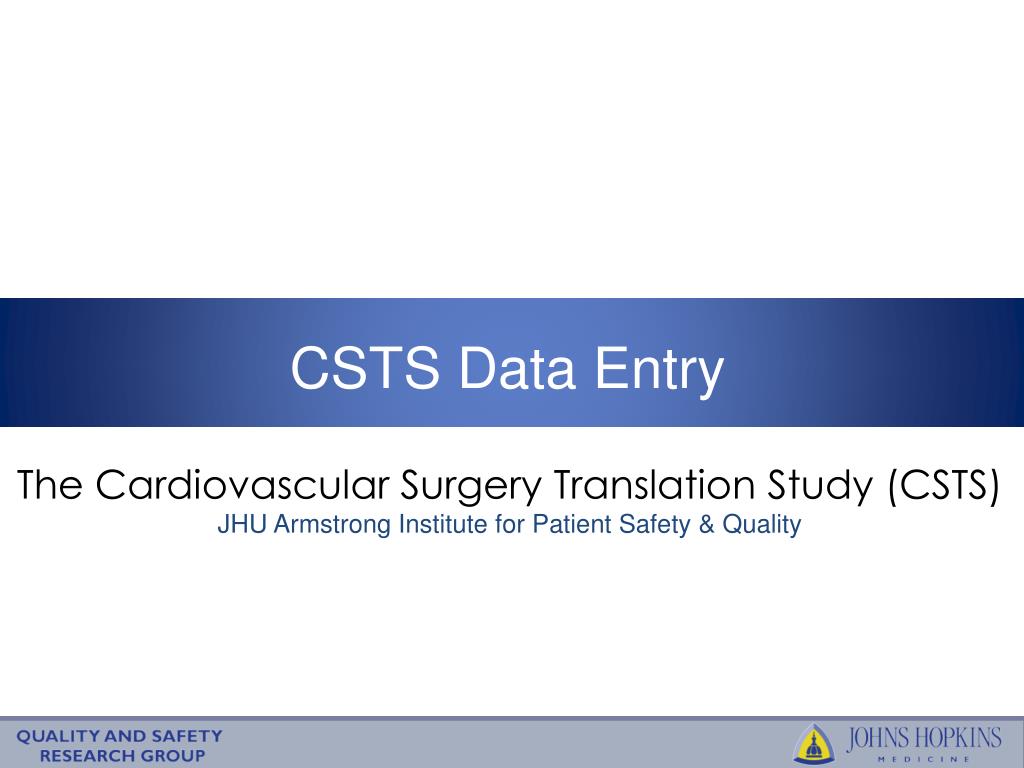 CSTS Data Entry

The Cardiovascular Surgery Translation Study (CSTS)
JHU Armstrong Institute for Patient Safety & Quality

QUALITY AND SAFETY
RESEARCH GROUP

JOHNS HOPKINS
MEDICINE